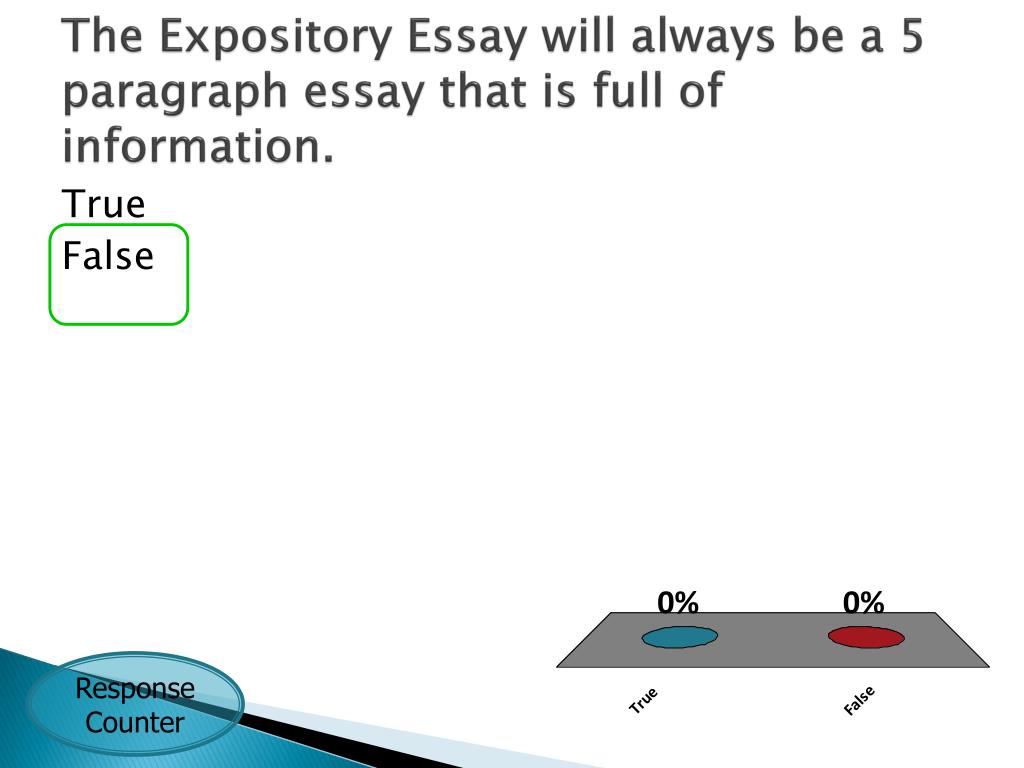 The Expository Essay will always be a 5 paragraph essay that is full of information.

True
False

0%
0%

True
False

Response Counter